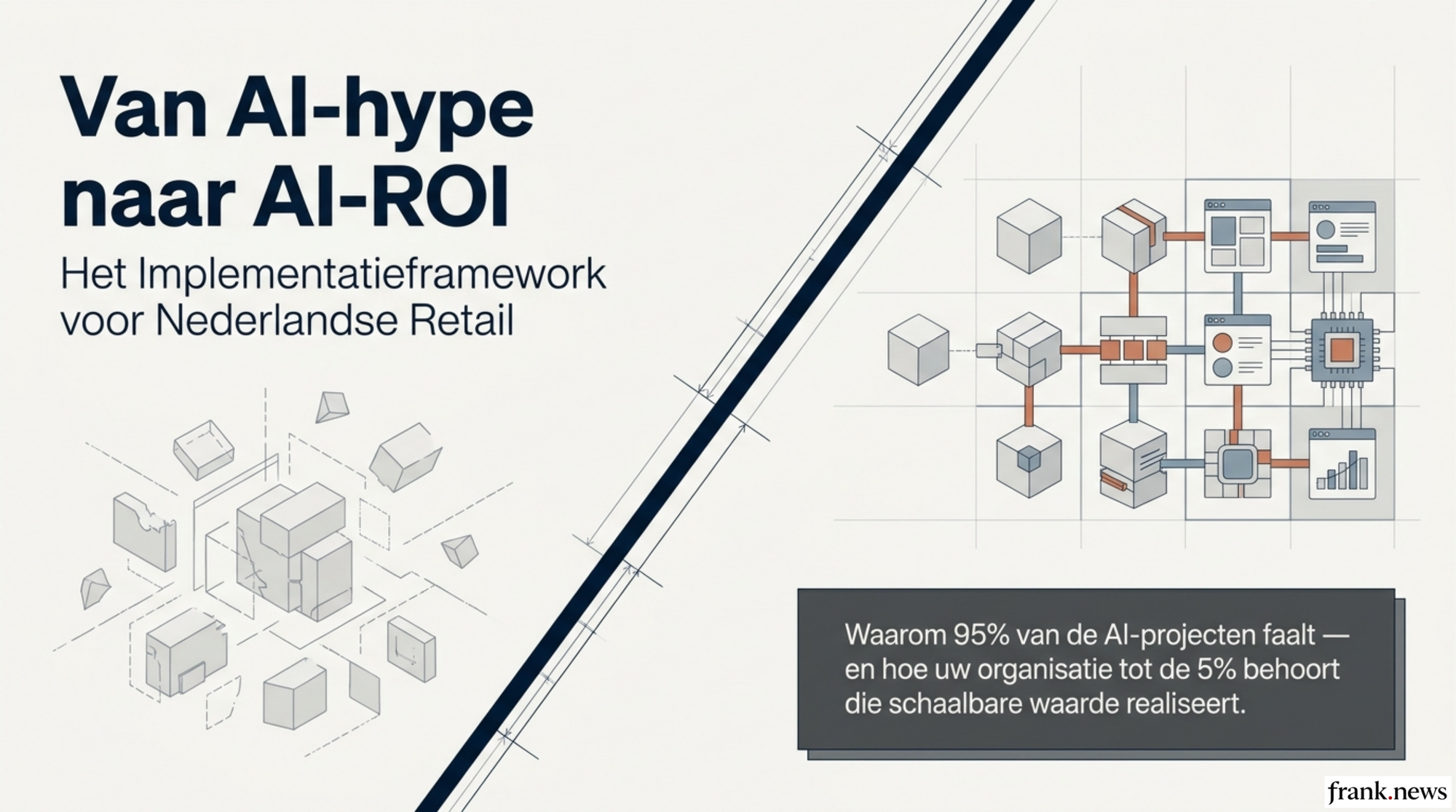 Van AI-hype naar AI-ROI

Het Implementatieframework voor Nederlandse Retail

Waarom 95% van de AI-projecten faalt — en hoe uw organisatie tot de 5% behoort die schaalbare waarde realiseert.

frank.news